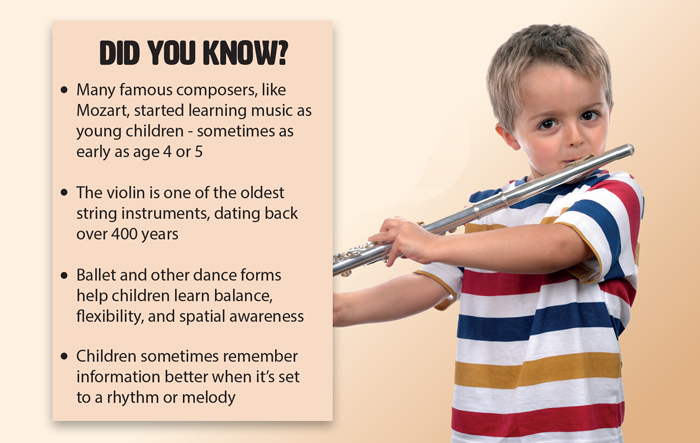 DID YOU KNOW?

• Many famous composers, like Mozart, started learning music as young children - sometimes as early as age 4 or 5

• The violin is one of the oldest string instruments, dating back over 400 years

• Ballet and other dance forms help children learn balance, flexibility, and spatial awareness

• Children sometimes remember information better when it's set to a rhythm or melody